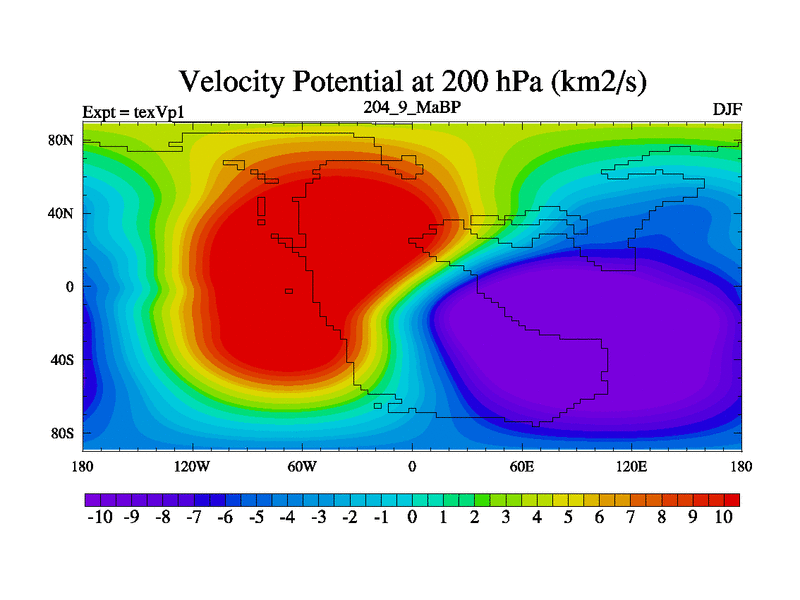 Velocity Potential at 200 hPa (km2/s)

Expt = texVp1

204_9_MaBP

DJF

80N
40N
0
40S
80S

180
120W
60W
0
60E
120E
180

-10 -9 -8 -7 -6 -5 -4 -3 -2 -1 0 1 2 3 4 5 6 7 8 9 10